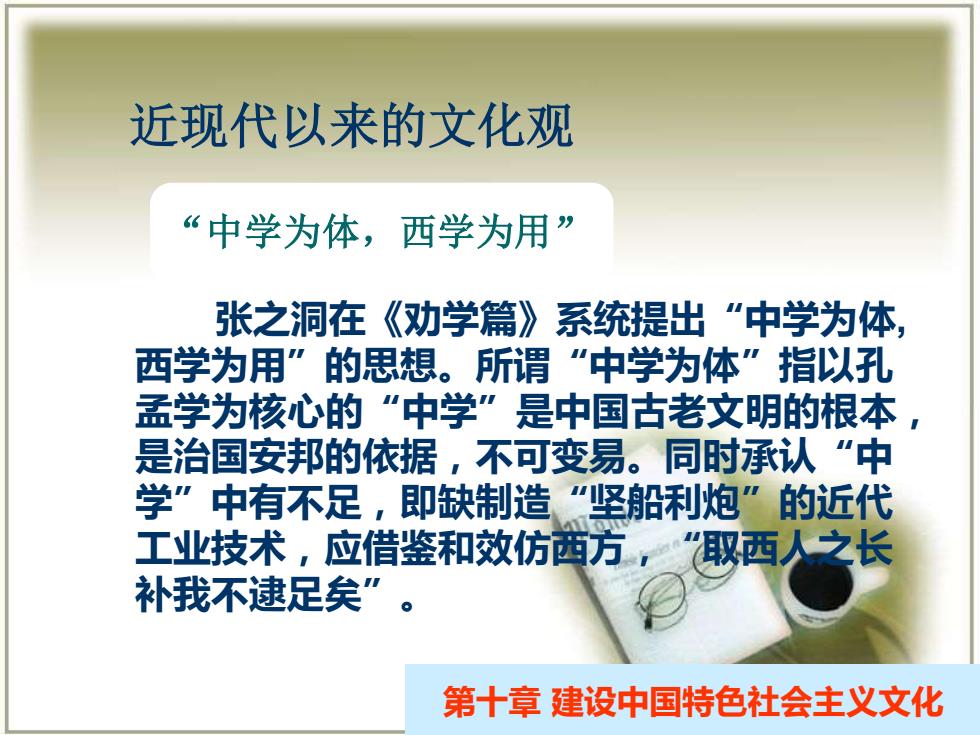 近现代以来的文化观

“中学为体，西学为用”

张之洞在《劝学篇》系统提出“中学为体，西学为用”的思想。所谓“中学为体”指以孔孟学为核心的“中学”是中国古老文明的根本，是治国安邦的依据，不可变易。同时承认“中学”中有不足，即缺制造“坚船利炮”的近代工业技术，应借鉴和效仿西方，“取西人之长补我不逮足矣”。

第十章 建设中国特色社会主义文化